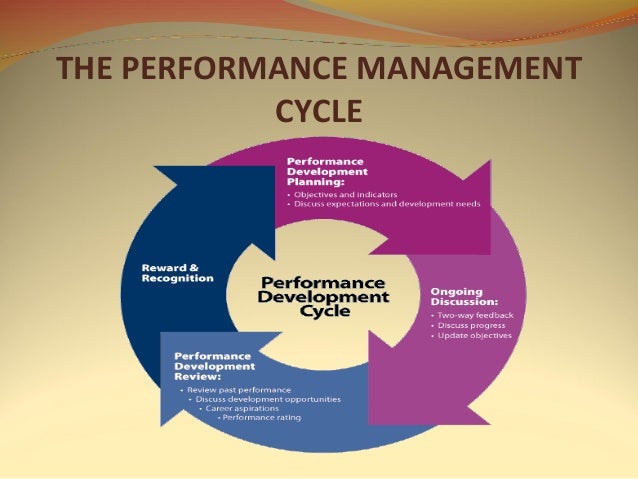 THE PERFORMANCE MANAGEMENT CYCLE

Performance Development Planning:
• Objectives and indicators
• Discuss expectations and development needs

Reward & Recognition

Performance Development Cycle

Ongoing Discussion:
• Two-way feedback
• Discuss progress
• Update objectives

Performance Development Review:
• Review past performance
• Discuss development opportunities
• Career aspirations
• Performance rating